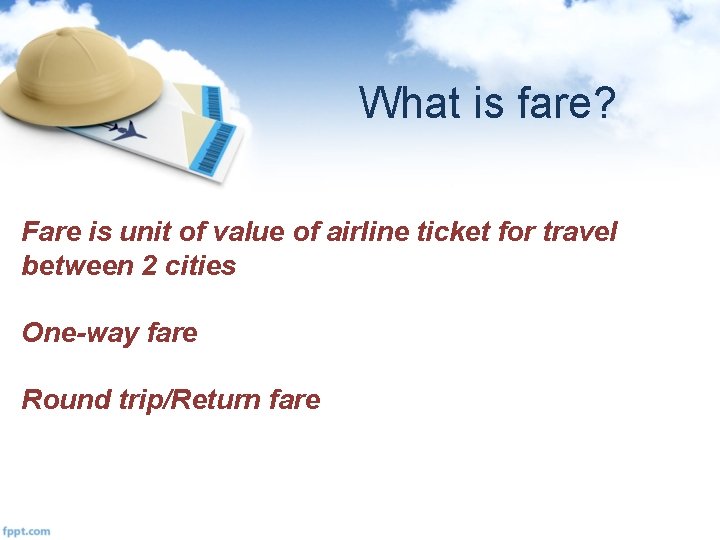 What is fare?

Fare is unit of value of airline ticket for travel between 2 cities

One-way fare

Round trip/Return fare

fppt.com